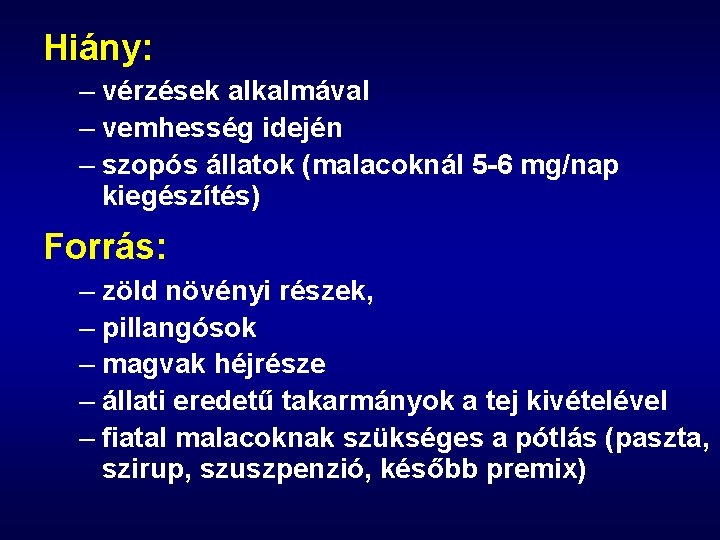 Hiány:

– vérzések alkalmával
– vemhesség idején
– szopós állatok (malacoknál 5-6 mg/nap kiegészítés)

Forrás:

– zöld növényi részek,
– pillangósok
– magvak héjrésze
– állati eredetű takarmányok a tej kivételével
– fiatal malacoknak szükséges a pótlás (paszta, szirup, szuszpenzió, később premix)